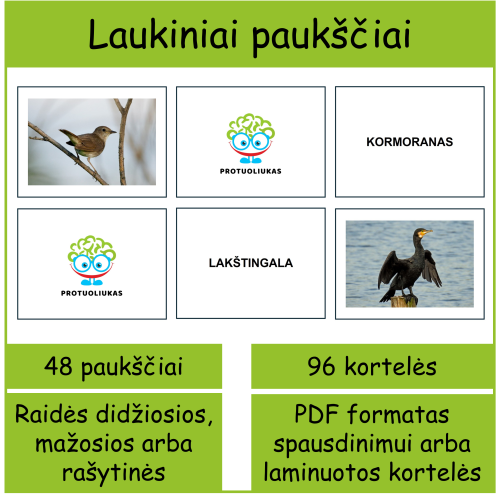 Laukiniai paukščiai

PROTUOLIUKAS

KORMORANAS

PROTUOLIUKAS

LAKŠTINGALA

48 paukščiai

96 kortelės

Raidės didžiosios, mažosios arba rašytinės

PDF formatas spausdinimui arba laminuotos kortelės